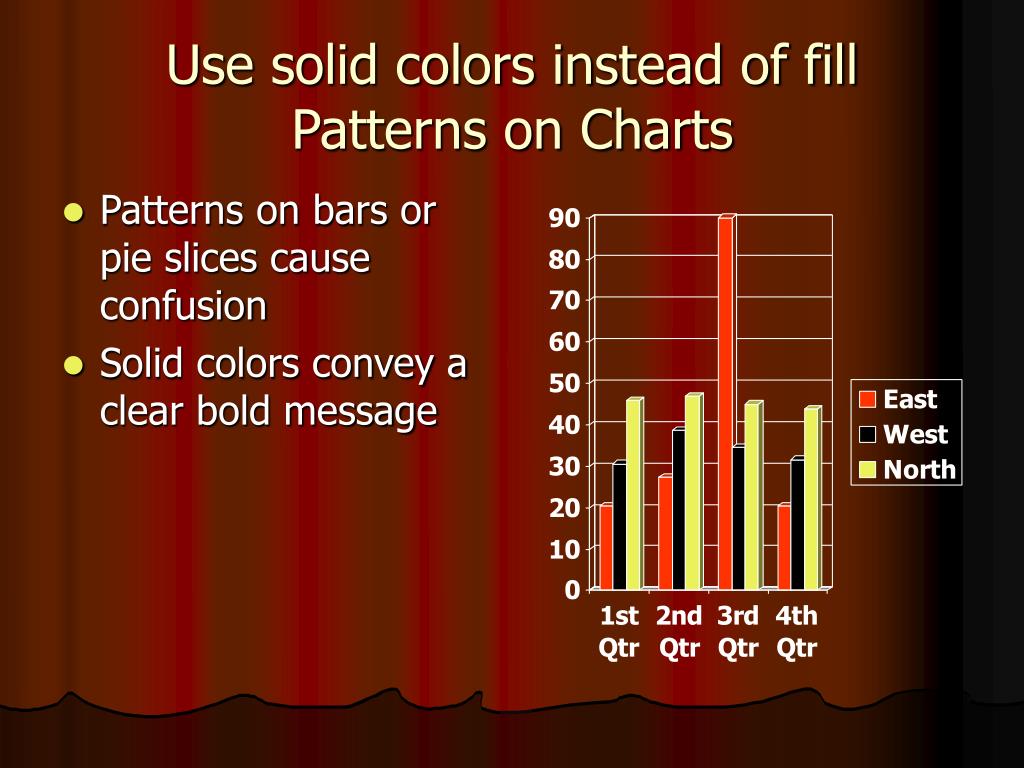 Use solid colors instead of fill Patterns on Charts

- Patterns on bars or pie slices cause confusion
- Solid colors convey a clear bold message

90
80
70
60
50
40
30
20
10
0

1st Qtr
2nd Qtr
3rd Qtr
4th Qtr

East
West
North